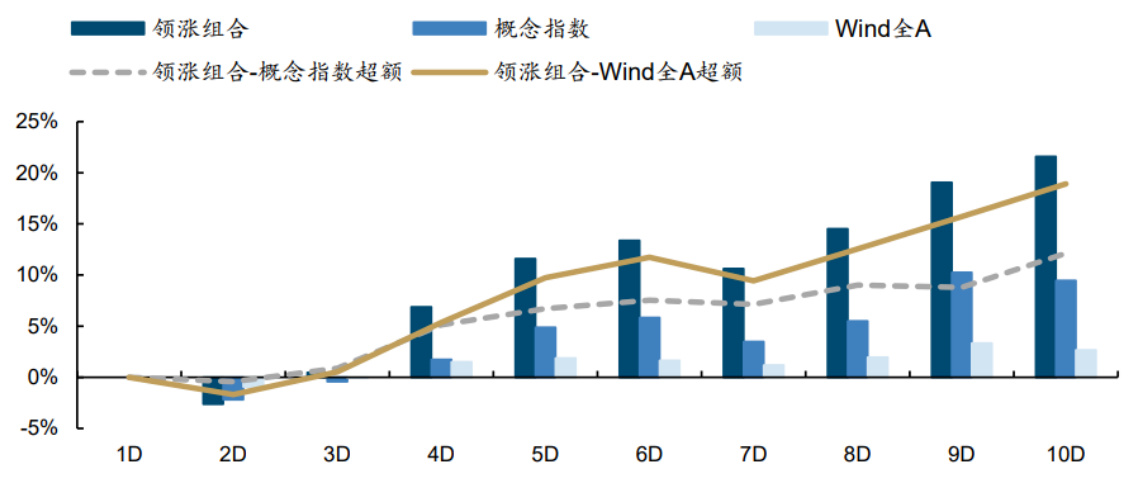 领涨组合
概念指数
Wind全A
领涨组合-概念指数超额
领涨组合-Wind全A超额

25%
20%
15%
10%
5%
0%
-5%

1D
2D
3D
4D
5D
6D
7D
8D
9D
10D